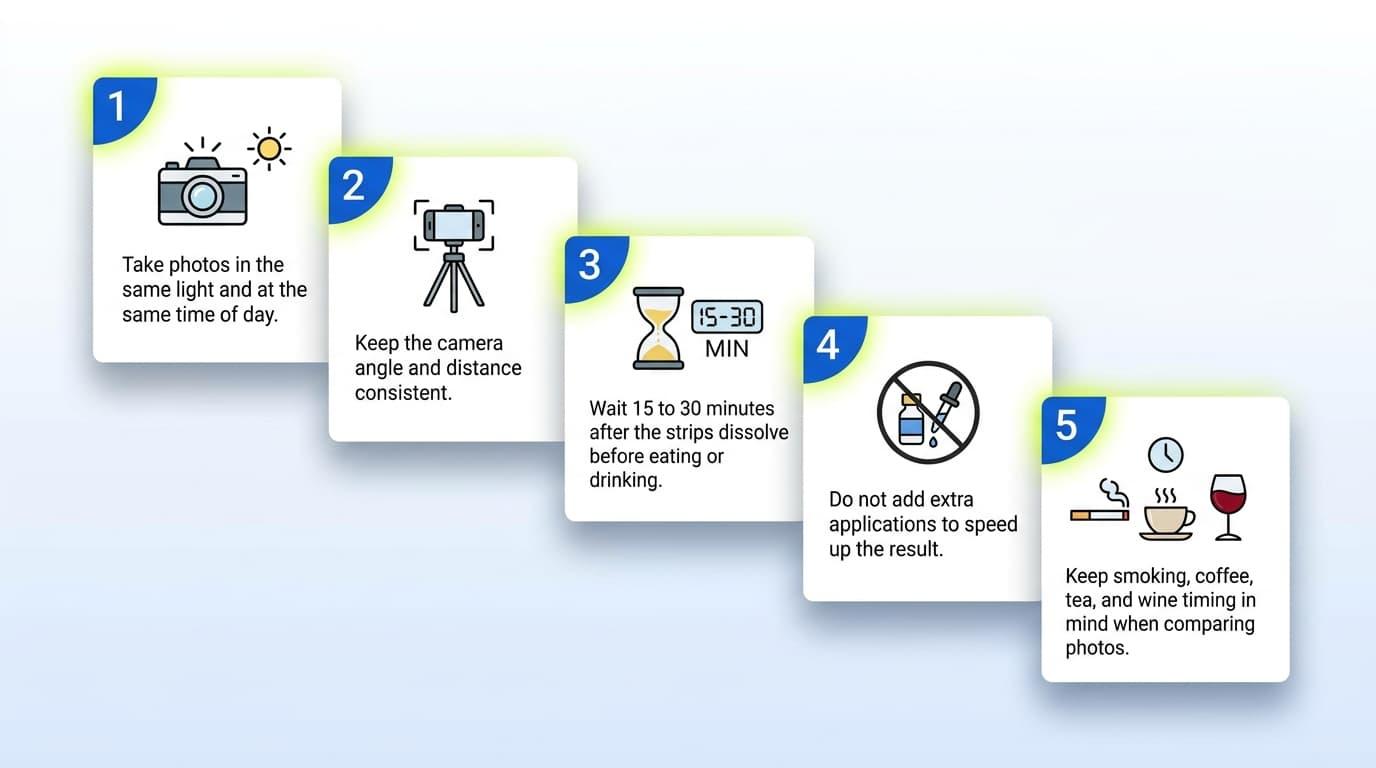 1

Take photos in the same light and at the same time of day.

2

Keep the camera angle and distance consistent.

3

15-30 MIN

Wait 15 to 30 minutes after the strips dissolve before eating or drinking.

4

Do not add extra applications to speed up the result.

5

Keep smoking, coffee, tea, and wine timing in mind when comparing photos.